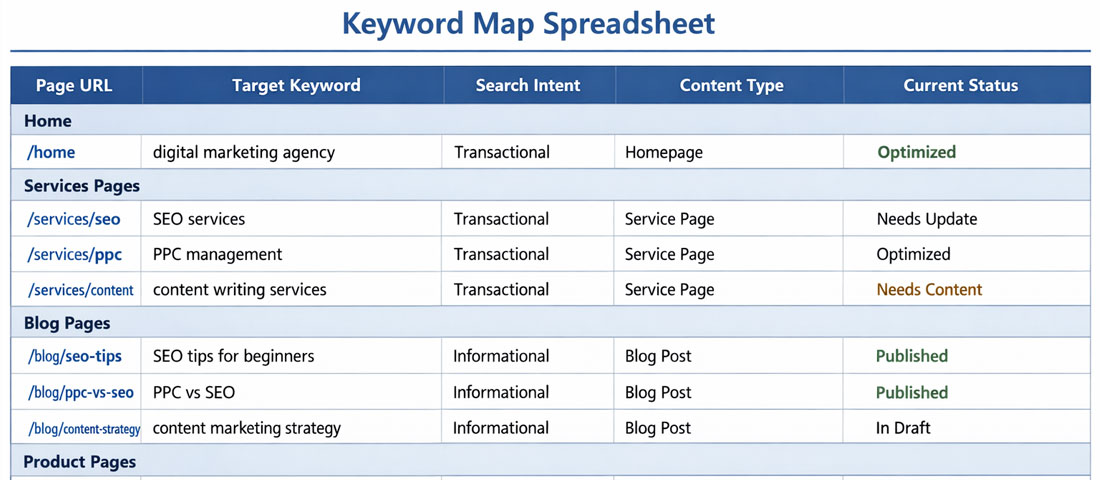 Keyword Map Spreadsheet

| Page URL | Target Keyword | Search Intent | Content Type | Current Status |
|---|---|---|---|---|
| Home | | | | |
| /home | digital marketing agency | Transactional | Homepage | Optimized |
| Services Pages | | | | |
| /services/seo | SEO services | Transactional | Service Page | Needs Update |
| /services/ppc | PPC management | Transactional | Service Page | Optimized |
| /services/content | content writing services | Transactional | Service Page | Needs Content |
| Blog Pages | | | | |
| /blog/seo-tips | SEO tips for beginners | Informational | Blog Post | Published |
| /blog/ppc-vs-seo | PPC vs SEO | Informational | Blog Post | Published |
| /blog/content-strategy | content marketing strategy | Informational | Blog Post | In Draft |
| Product Pages | | | | |